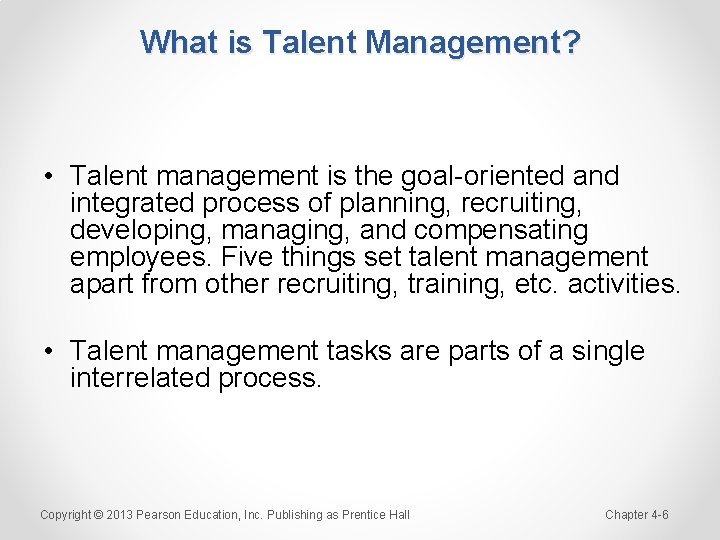 What is Talent Management?

• Talent management is the goal-oriented and integrated process of planning, recruiting, developing, managing, and compensating employees. Five things set talent management apart from other recruiting, training, etc. activities.

• Talent management tasks are parts of a single interrelated process.

Copyright © 2013 Pearson Education, Inc. Publishing as Prentice Hall

Chapter 4-6